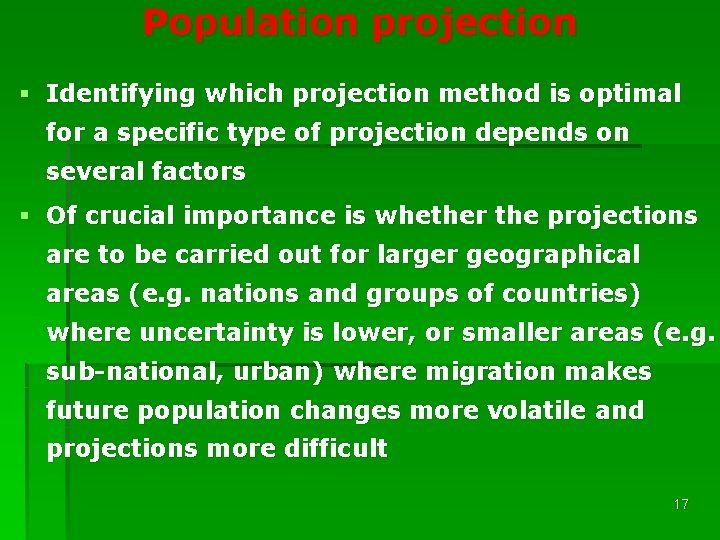 Population projection

▪ Identifying which projection method is optimal for a specific type of projection depends on several factors

▪ Of crucial importance is whether the projections are to be carried out for larger geographical areas (e.g. nations and groups of countries) where uncertainty is lower, or smaller areas (e.g. sub-national, urban) where migration makes future population changes more volatile and projections more difficult

17